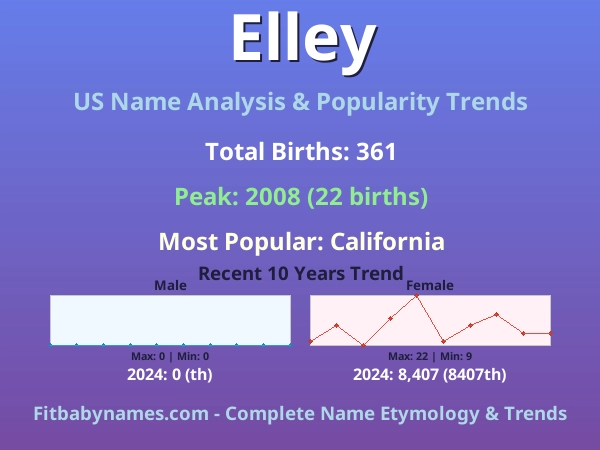 Elley

US Name Analysis & Popularity Trends

Total Births: 361

Peak: 2008 (22 births)

Most Popular: California

Recent 10 Years Trend

Male

Max: 0 | Min: 0

2024: 0 (th)

Female

Max: 22 | Min: 9

2024: 8,407 (8407th)

Fitbabynames.com - Complete Name Etymology & Trends